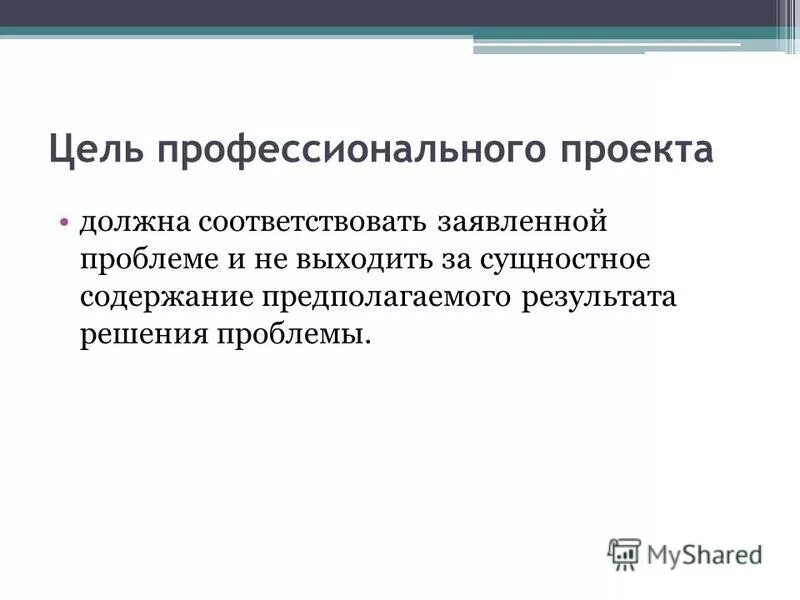 Цель профессионального проекта

• должна соответствовать заявленной проблеме и не выходить за сущностное содержание предполагаемого результата решения проблемы.

MyShared